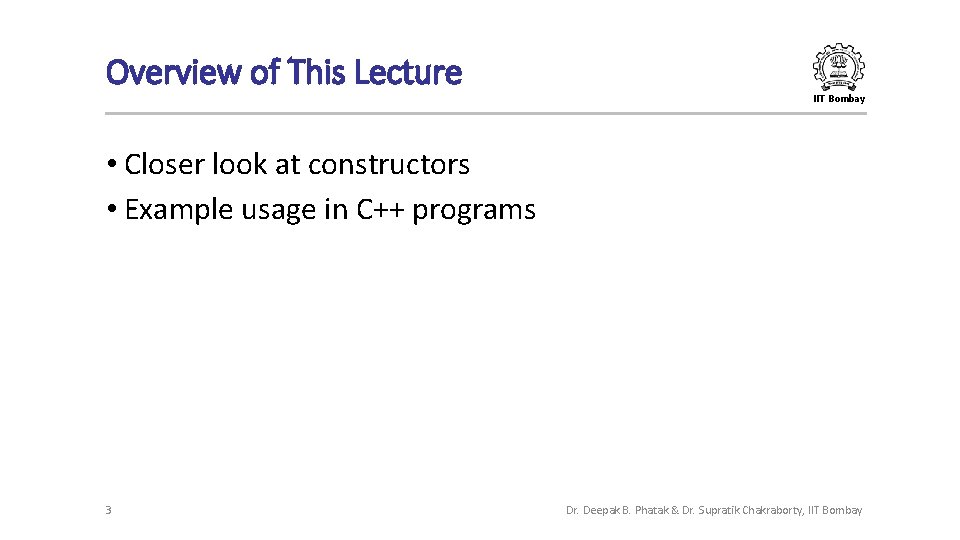 Overview of This Lecture

IIT Bombay

• Closer look at constructors
• Example usage in C++ programs

3

Dr. Deepak B. Phatak & Dr. Supratik Chakraborty, IIT Bombay